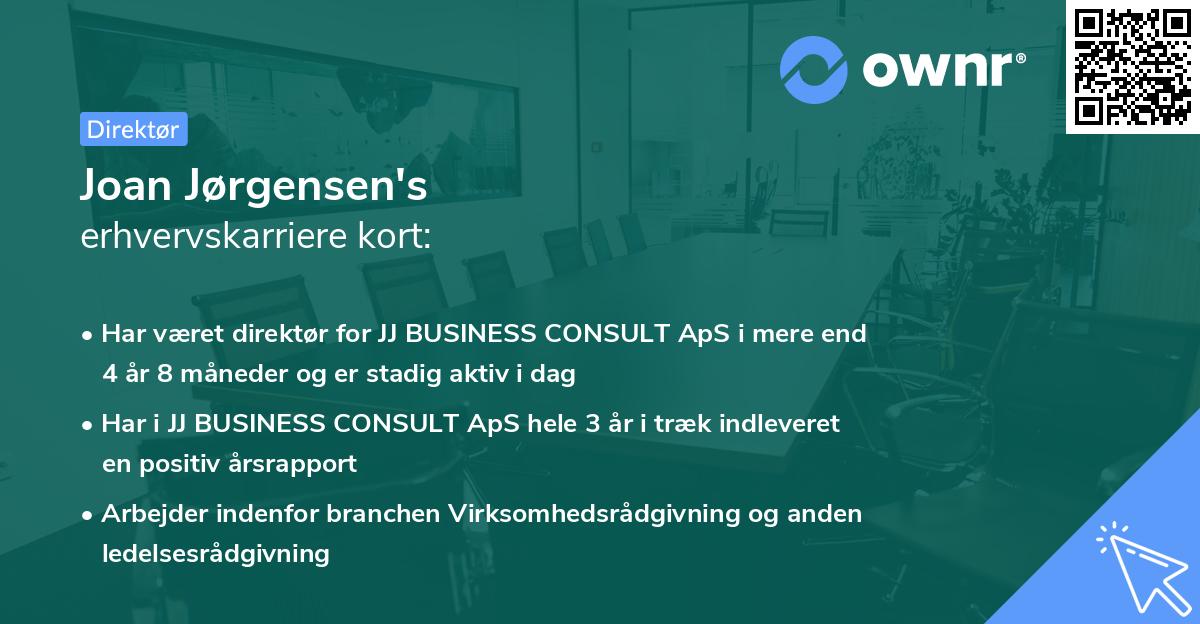 ownr®

Direktør

Joan Jørgensen's
erhvervskarriere kort:

• Har været direktør for JJ BUSINESS CONSULT ApS i mere end 4 år 8 måneder og er stadig aktiv i dag

• Har i JJ BUSINESS CONSULT ApS hele 3 år i træk indleveret en positiv årsrapport

• Arbejder indenfor branchen Virksomhedsrådgivning og anden ledelsesrådgivning